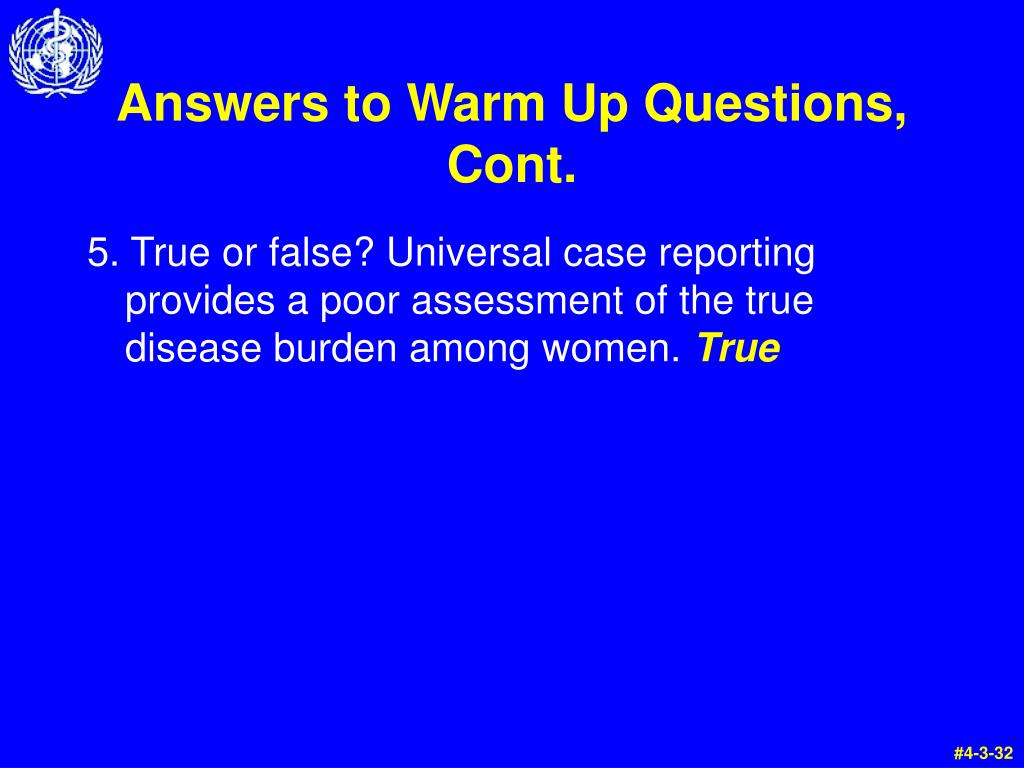 Answers to Warm Up Questions, Cont.

5. True or false? Universal case reporting provides a poor assessment of the true disease burden among women. True

#4-3-32